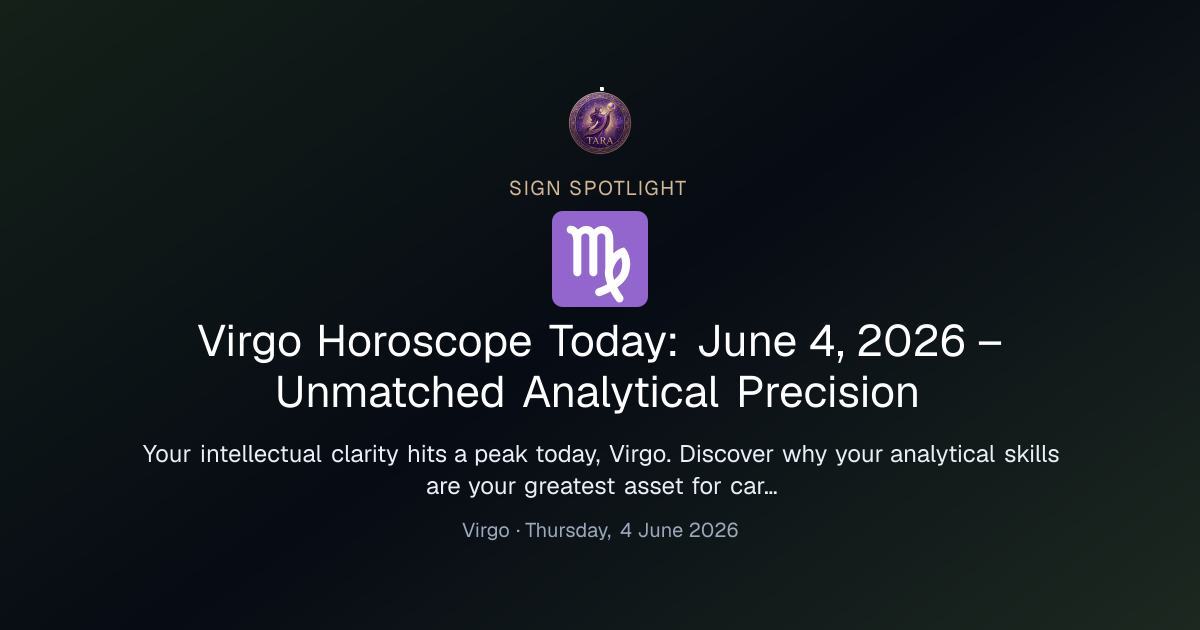 TARA

SIGN SPOTLIGHT

♍

Virgo Horoscope Today: June 4, 2026 – Unmatched Analytical Precision

Your intellectual clarity hits a peak today, Virgo. Discover why your analytical skills are your greatest asset for car...

Virgo · Thursday, 4 June 2026